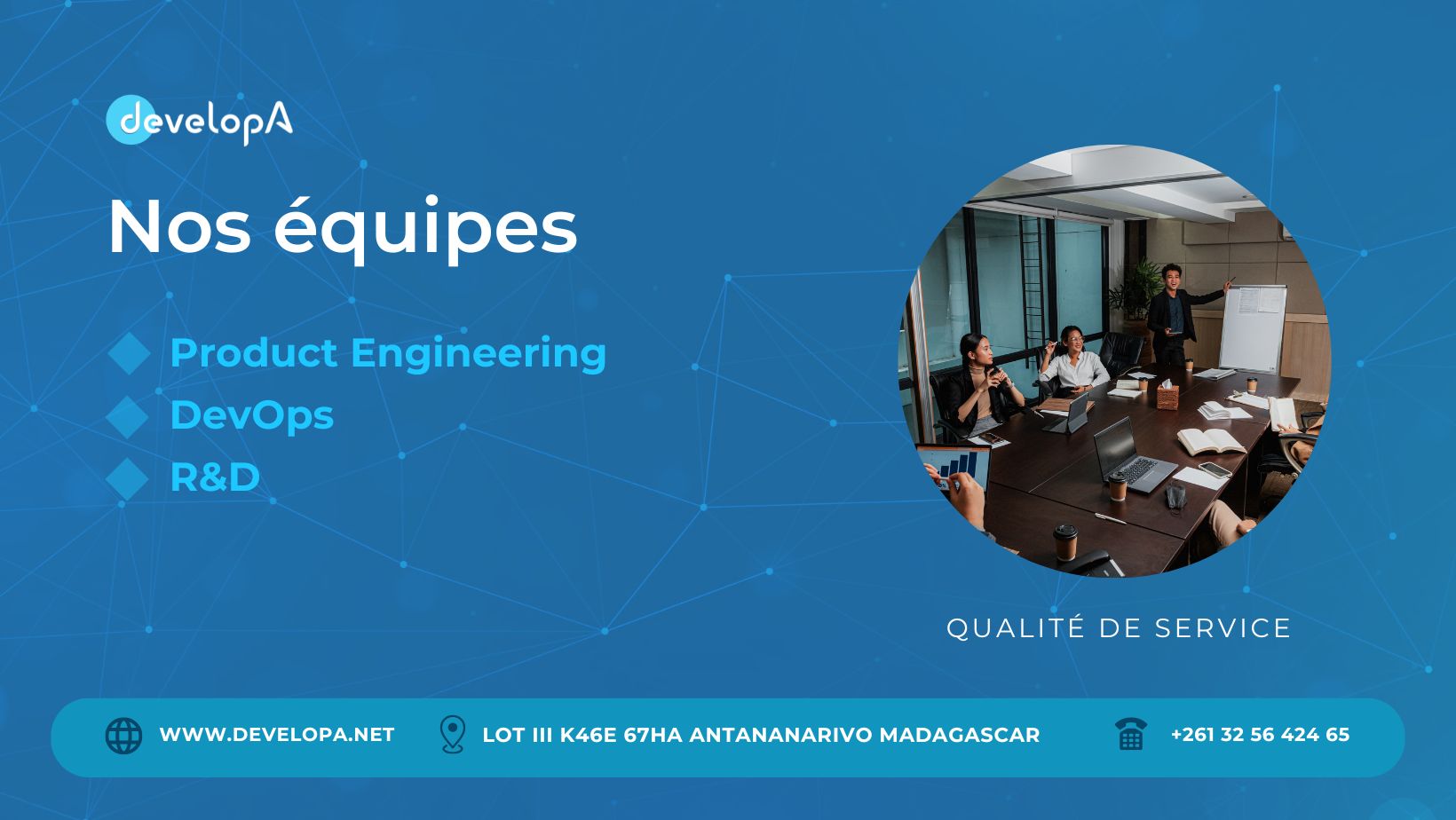 developA

Nos équipes

Product Engineering
DevOps
R&D

QUALITÉ DE SERVICE

WWW.DEVELOPA.NET
LOT III K46E 67HA ANTANANARIVO MADAGASCAR
+261 32 56 424 65